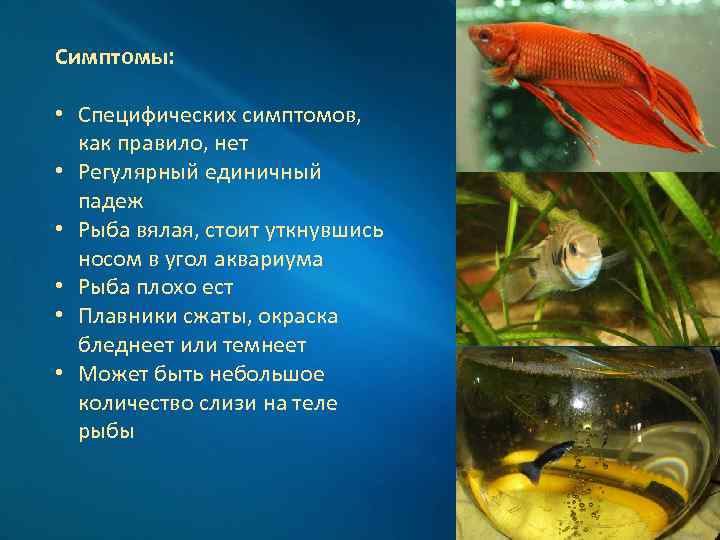 Симптомы:

• Специфических симптомов, как правило, нет
• Регулярный единичный падеж
• Рыба вялая, стоит уткнувшись носом в угол аквариума
• Рыба плохо ест
• Плавники сжаты, окраска бледнеет или темнеет
• Может быть небольшое количество слизи на теле рыбы